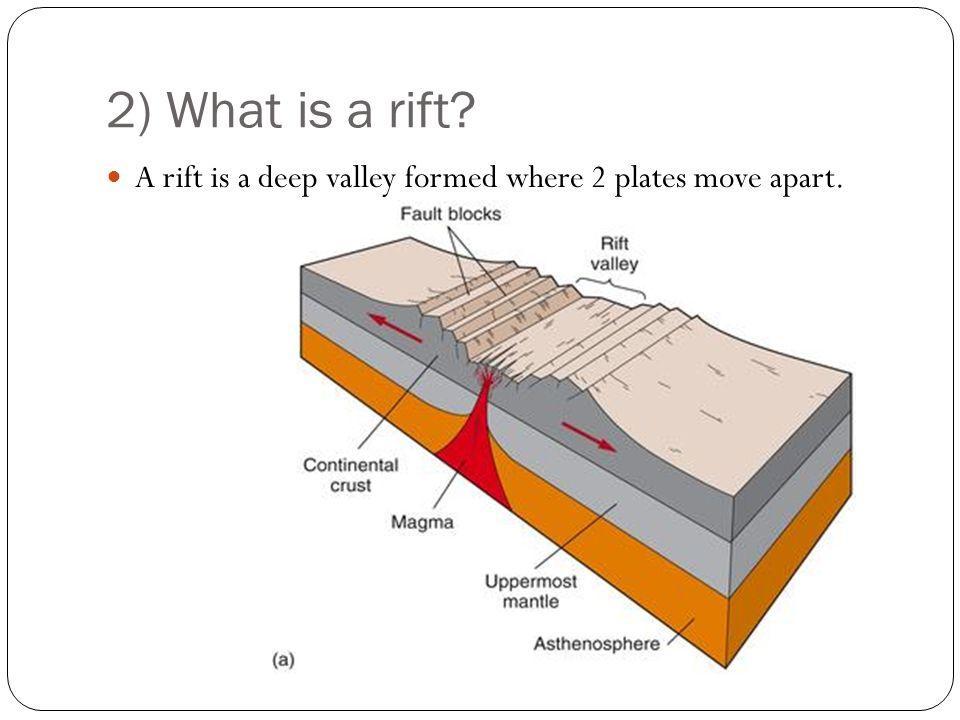 2) What is a rift?

A rift is a deep valley formed where 2 plates move apart.

Fault blocks

Rift valley

Continental crust

Magma

Uppermost mantle

Asthenosphere

(a)